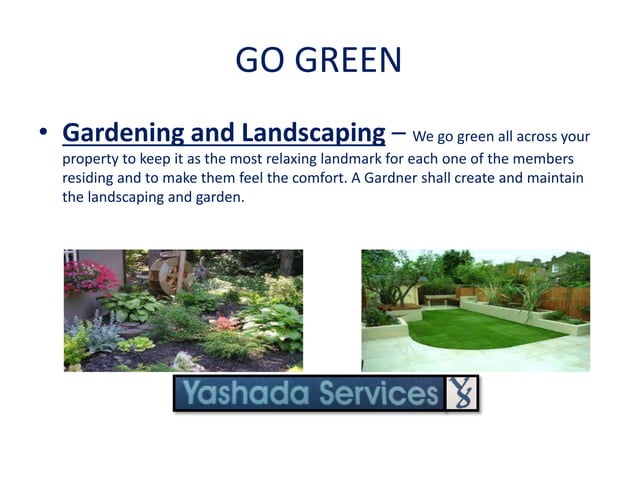 GO GREEN

• Gardening and Landscaping – We go green all across your property to keep it as the most relaxing landmark for each one of the members residing and to make them feel the comfort. A Gardner shall create and maintain the landscaping and garden.

Yashada Services YS